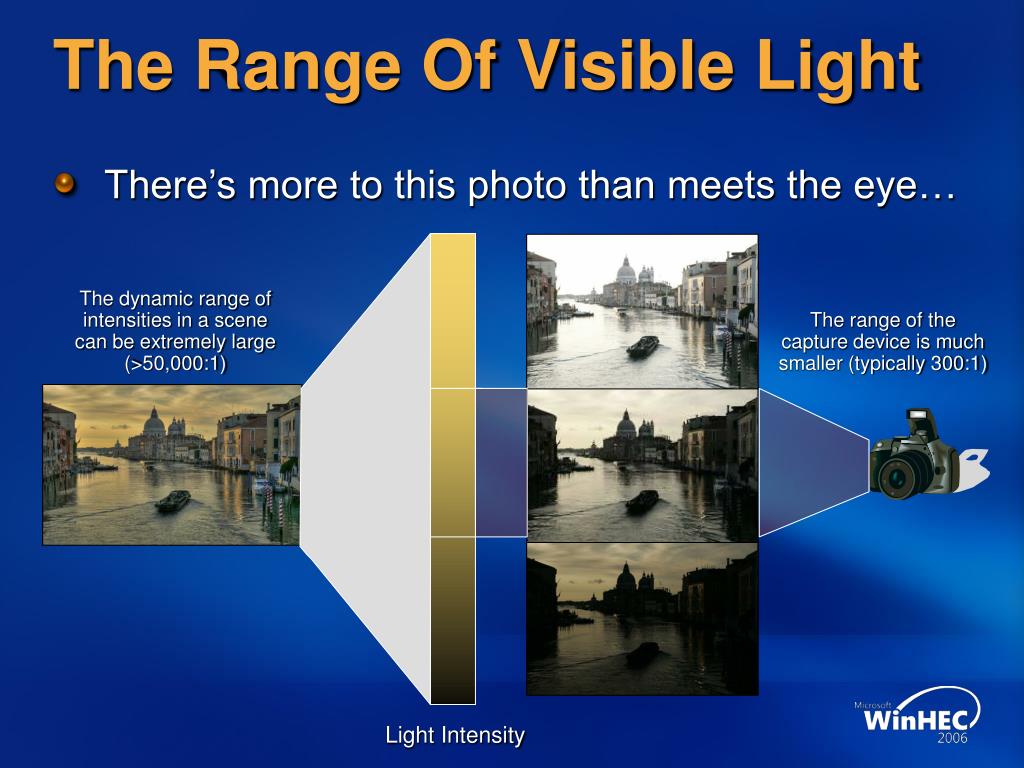 The Range Of Visible Light

There's more to this photo than meets the eye…

The dynamic range of intensities in a scene can be extremely large (>50,000:1)

The range of the capture device is much smaller (typically 300:1)

Light Intensity

Microsoft WinHEC 2006